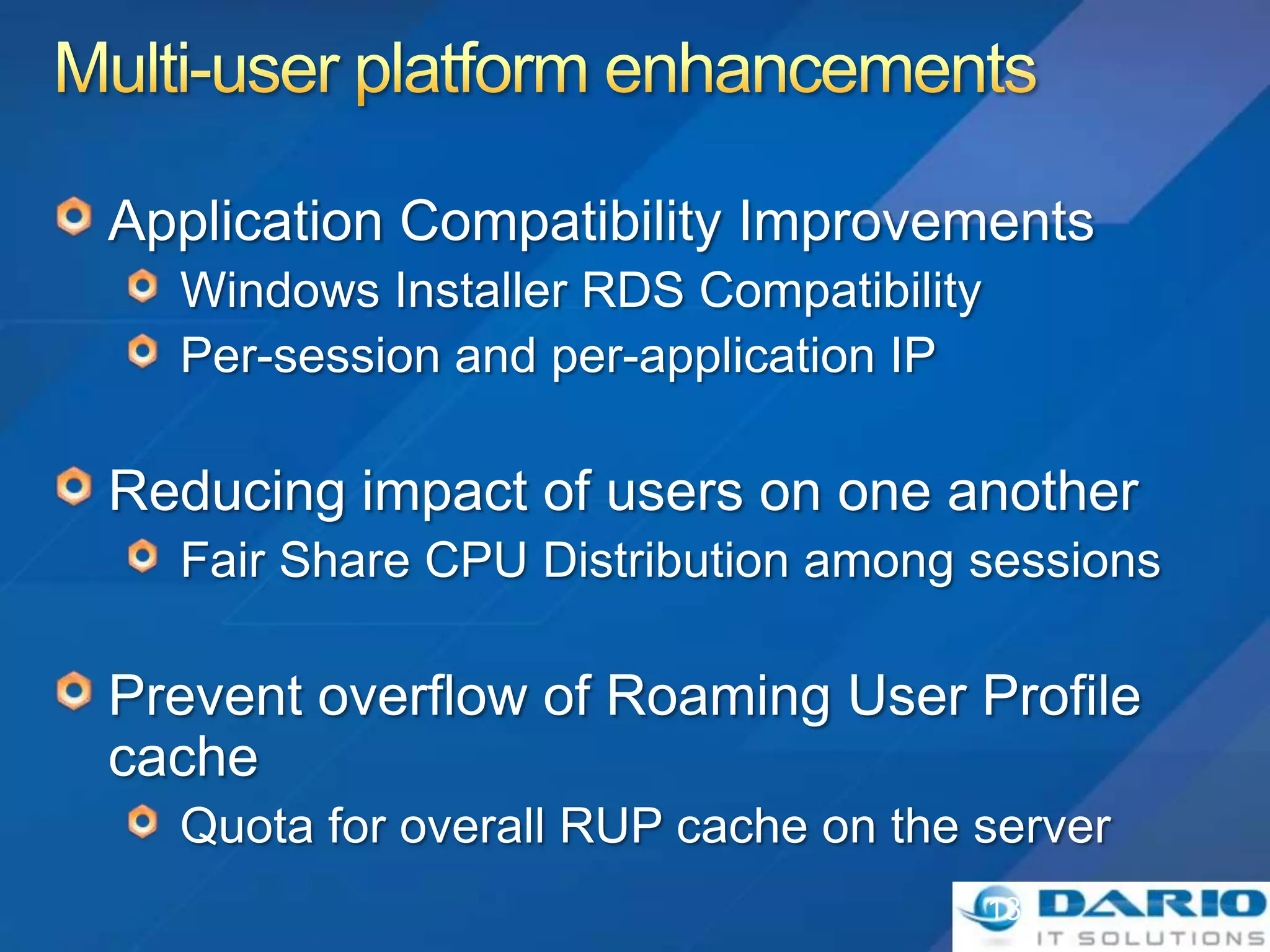 Multi-user platform enhancements

Application Compatibility Improvements

Windows Installer RDS Compatibility

Per-session and per-application IP

Reducing impact of users on one another

Fair Share CPU Distribution among sessions

Prevent overflow of Roaming User Profile cache

Quota for overall RUP cache on the server

13

DARIO
IT SOLUTIONS